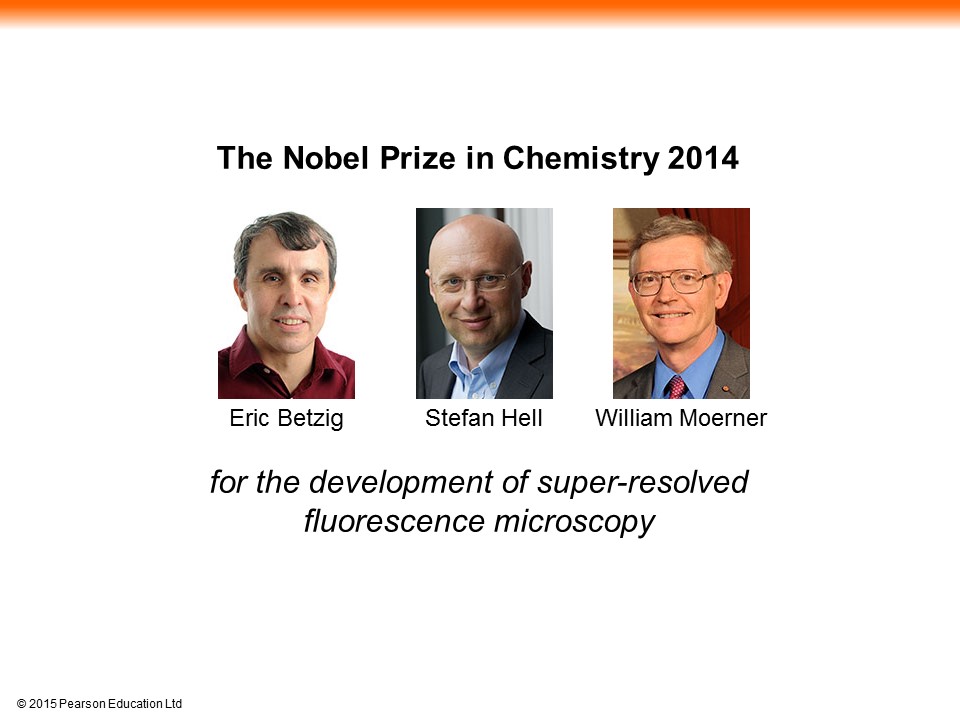 The Nobel Prize in Chemistry 2014

Eric Betzig

Stefan Hell

William Moerner

for the development of super-resolved fluorescence microscopy

© 2015 Pearson Education Ltd